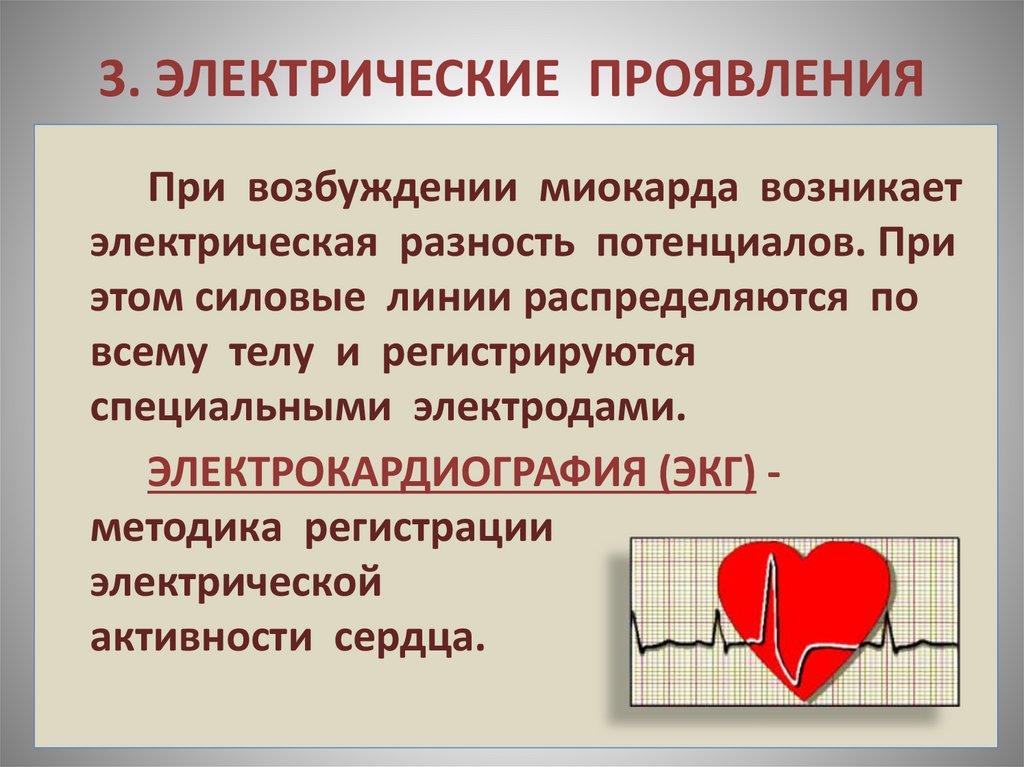 3. ЭЛЕКТРИЧЕСКИЕ ПРОЯВЛЕНИЯ

При возбуждении миокарда возникает электрическая разность потенциалов. При этом силовые линии распределяются по всему телу и регистрируются специальными электродами.

ЭЛЕКТРОКАРДИОГРАФИЯ (ЭКГ) - методика регистрации электрической активности сердца.